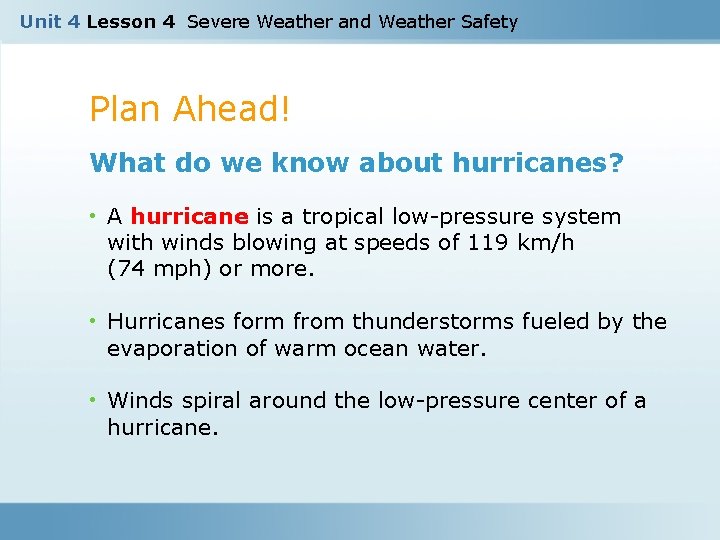 Unit 4 Lesson 4 Severe Weather and Weather Safety

Plan Ahead!

What do we know about hurricanes?

• A hurricane is a tropical low-pressure system with winds blowing at speeds of 119 km/h (74 mph) or more.

• Hurricanes form from thunderstorms fueled by the evaporation of warm ocean water.

• Winds spiral around the low-pressure center of a hurricane.